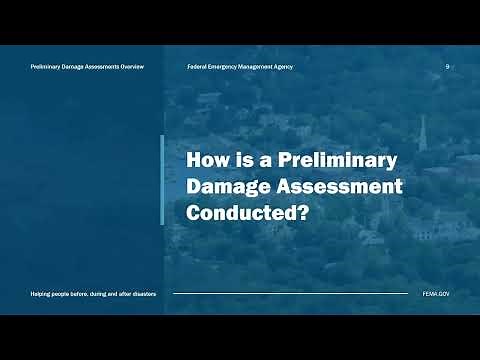 Preliminary Damage Assessments Overview

Federal Emergency Management Agency

9

How is a Preliminary Damage Assessment Conducted?

Helping people before, during and after disasters

FEMA.GOV